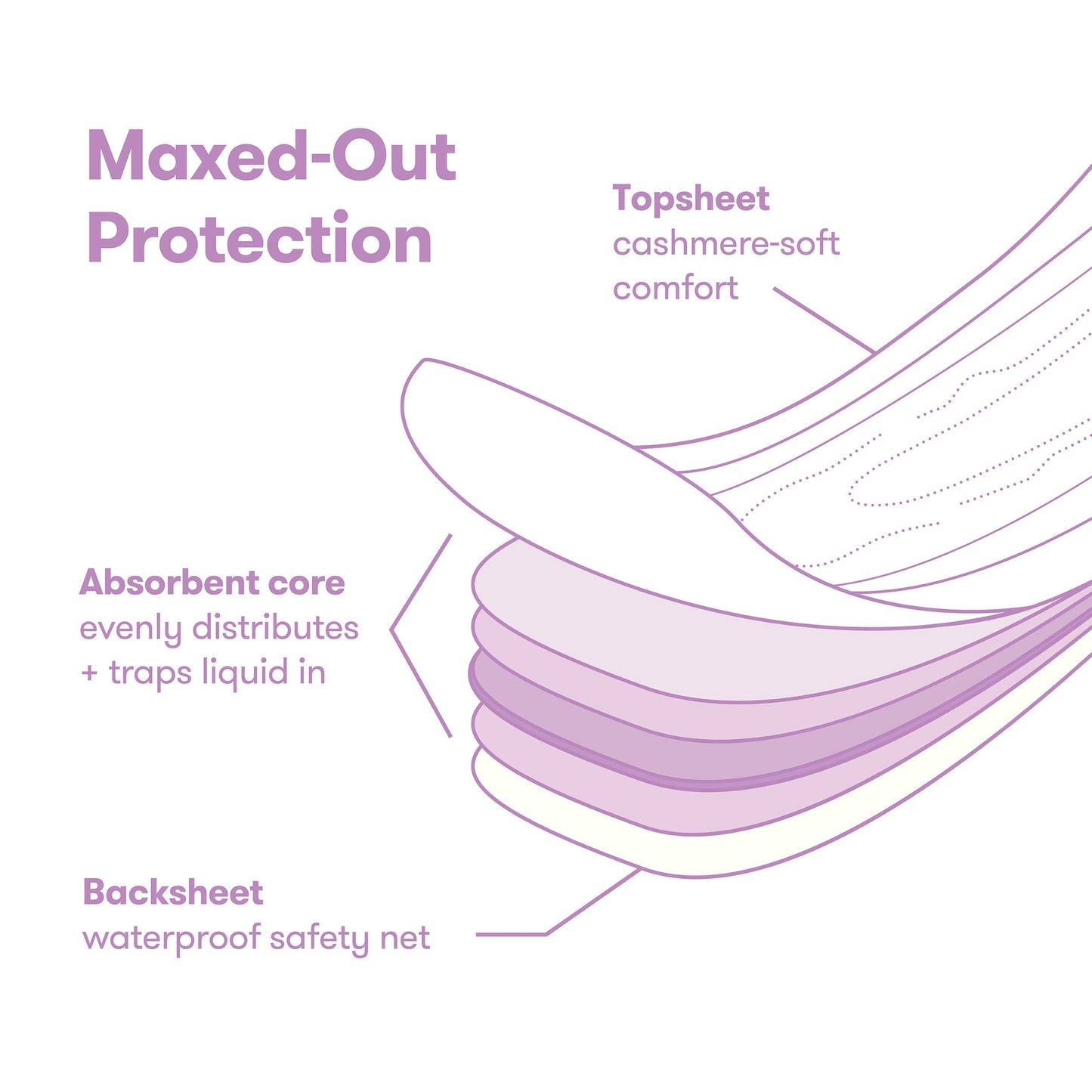 Maxed-Out Protection

Topsheet
cashmere-soft comfort

Absorbent core
evenly distributes + traps liquid in

Backsheet
waterproof safety net